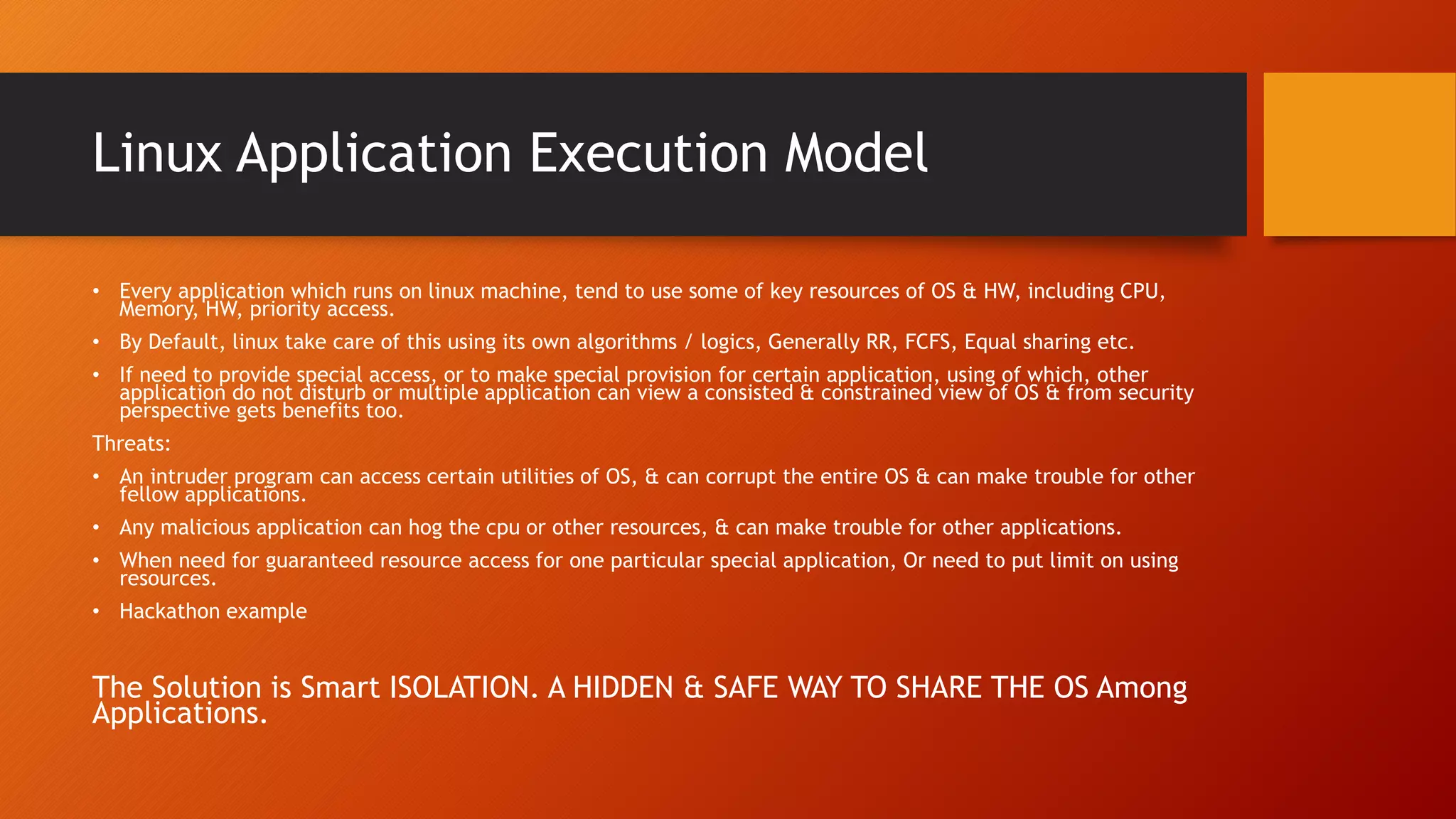 Linux Application Execution Model

• Every application which runs on linux machine, tend to use some of key resources of OS & HW, including CPU, Memory, HW, priority access.
• By Default, linux take care of this using its own algorithms / logics, Generally RR, FCFS, Equal sharing etc.
• If need to provide special access, or to make special provision for certain application, using of which, other application do not disturb or multiple application can view a consisted & constrained view of OS & from security perspective gets benefits too.

Threats:
• An intruder program can access certain utilities of OS, & can corrupt the entire OS & can make trouble for other fellow applications.
• Any malicious application can hog the cpu or other resources, & can make trouble for other applications.
• When need for guaranteed resource access for one particular special application, Or need to put limit on using resources.
• Hackathon example

The Solution is Smart ISOLATION. A HIDDEN & SAFE WAY TO SHARE THE OS Among Applications.